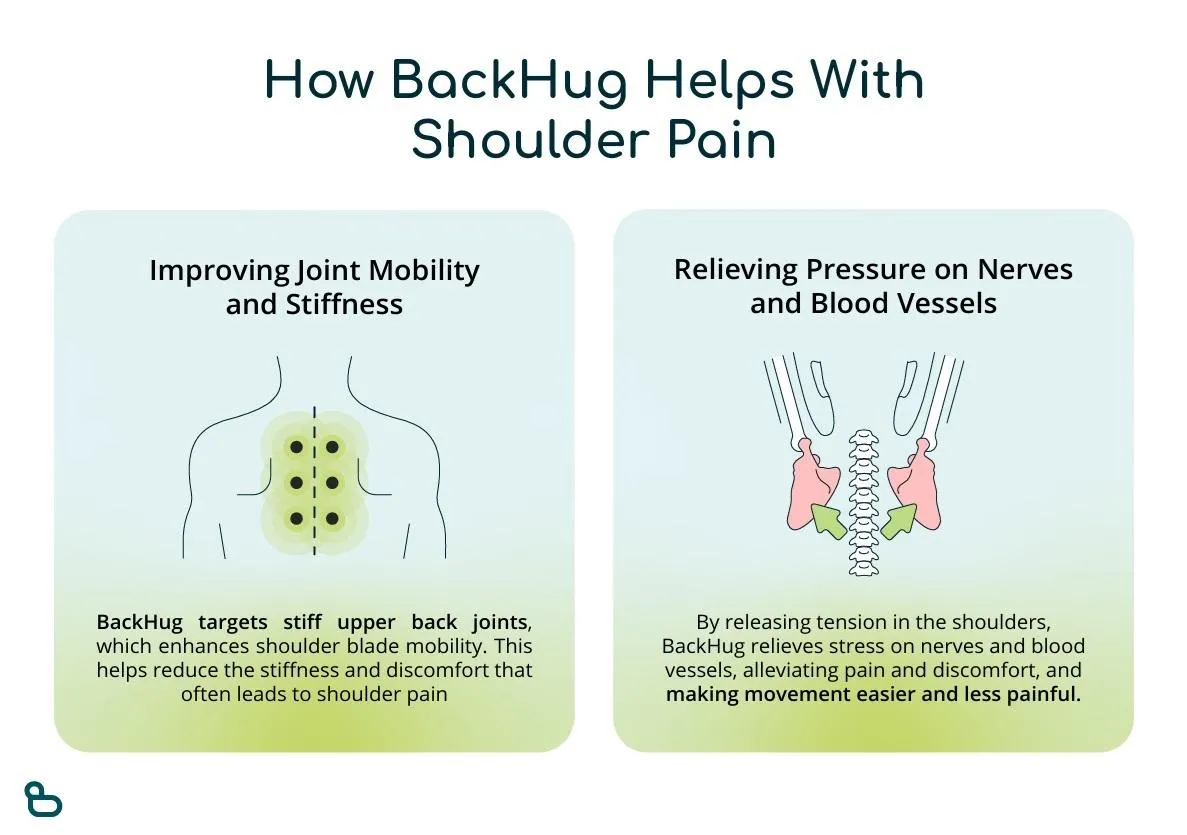 How BackHug Helps With Shoulder Pain

Improving Joint Mobility and Stiffness

BackHug targets stiff upper back joints, which enhances shoulder blade mobility. This helps reduce the stiffness and discomfort that often leads to shoulder pain

Relieving Pressure on Nerves and Blood Vessels

By releasing tension in the shoulders, BackHug relieves stress on nerves and blood vessels, alleviating pain and discomfort, and making movement easier and less painful.